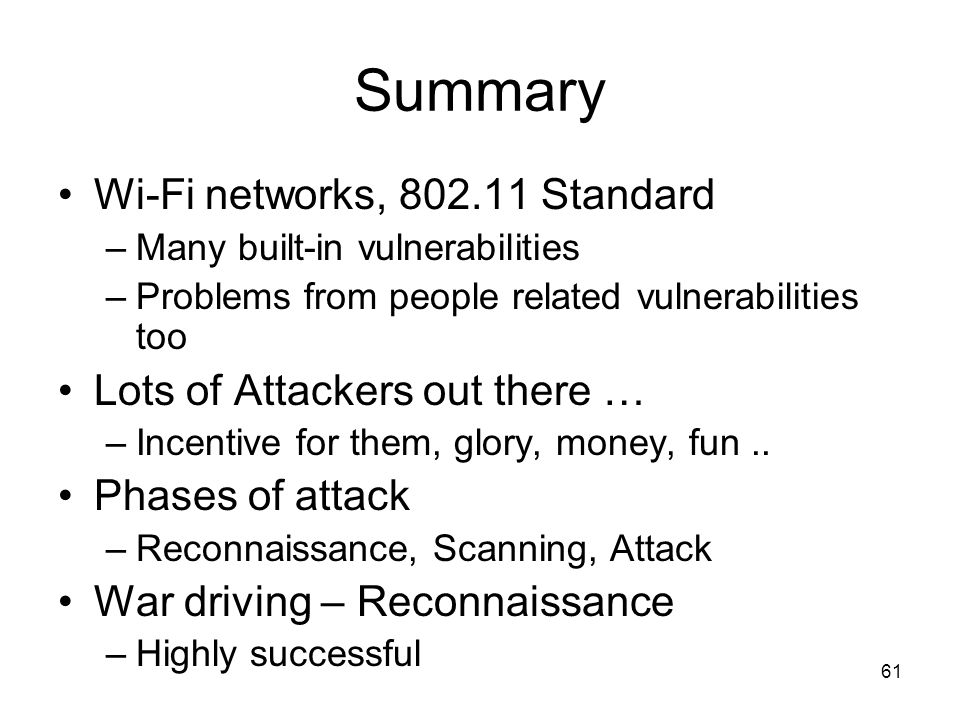 Summary

• Wi-Fi networks, 802.11 Standard
– Many built-in vulnerabilities
– Problems from people related vulnerabilities too
• Lots of Attackers out there …
– Incentive for them, glory, money, fun ..
• Phases of attack
– Reconnaissance, Scanning, Attack
• War driving – Reconnaissance
– Highly successful

61